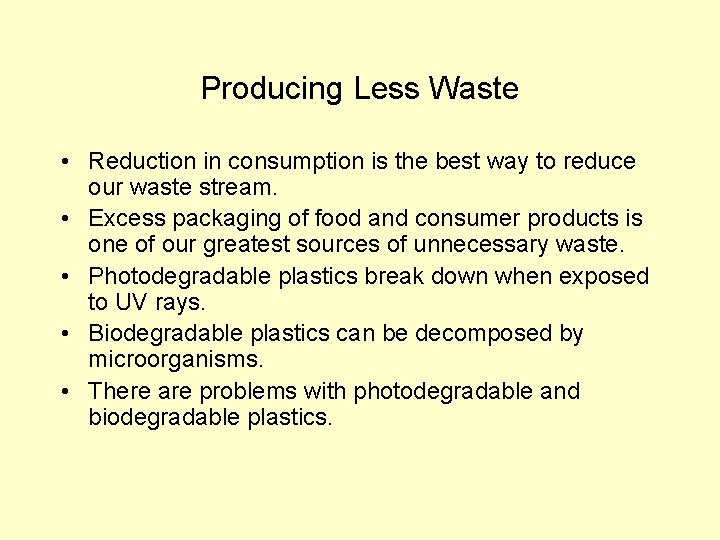 Producing Less Waste

• Reduction in consumption is the best way to reduce our waste stream.
• Excess packaging of food and consumer products is one of our greatest sources of unnecessary waste.
• Photodegradable plastics break down when exposed to UV rays.
• Biodegradable plastics can be decomposed by microorganisms.
• There are problems with photodegradable and biodegradable plastics.